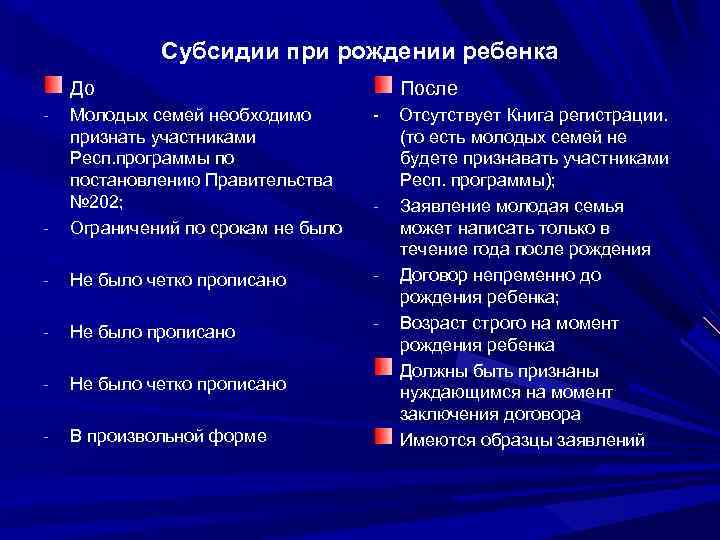 Субсидии при рождении ребенка

До

- Молодых семей необходимо признать участниками Респ.программы по постановлению Правительства №202;
- Ограничений по срокам не было
- Не было четко прописано
- Не было прописано
- Не было четко прописано
- В произвольной форме

После

- Отсутствует Книга регистрации. (то есть молодых семей не будете признавать участниками Респ. программы);
- Заявление молодая семья может написать только в течение года после рождения
- Договор непременно до рождения ребенка;
- Возраст строго на момент рождения ребенка

Должны быть признаны нуждающимся на момент заключения договора

Имеются образцы заявлений